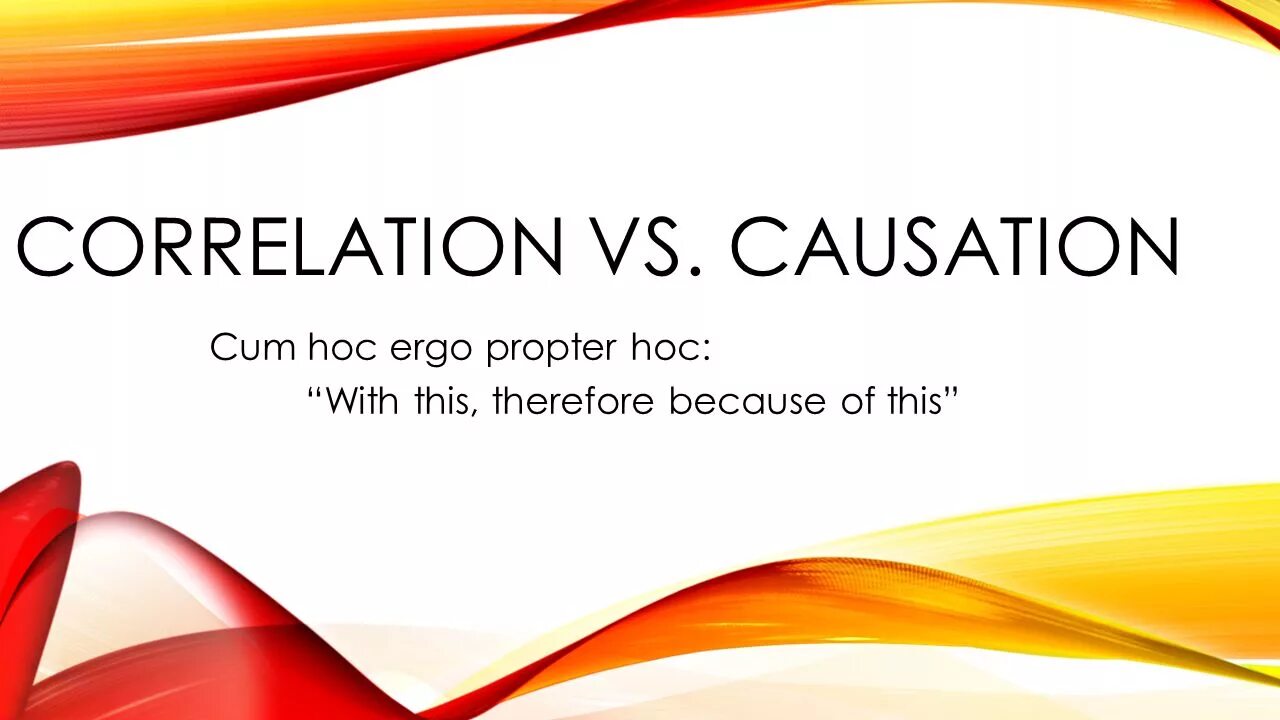 CORRELATION VS. CAUSATION

Cum hoc ergo propter hoc:

“With this, therefore because of this”